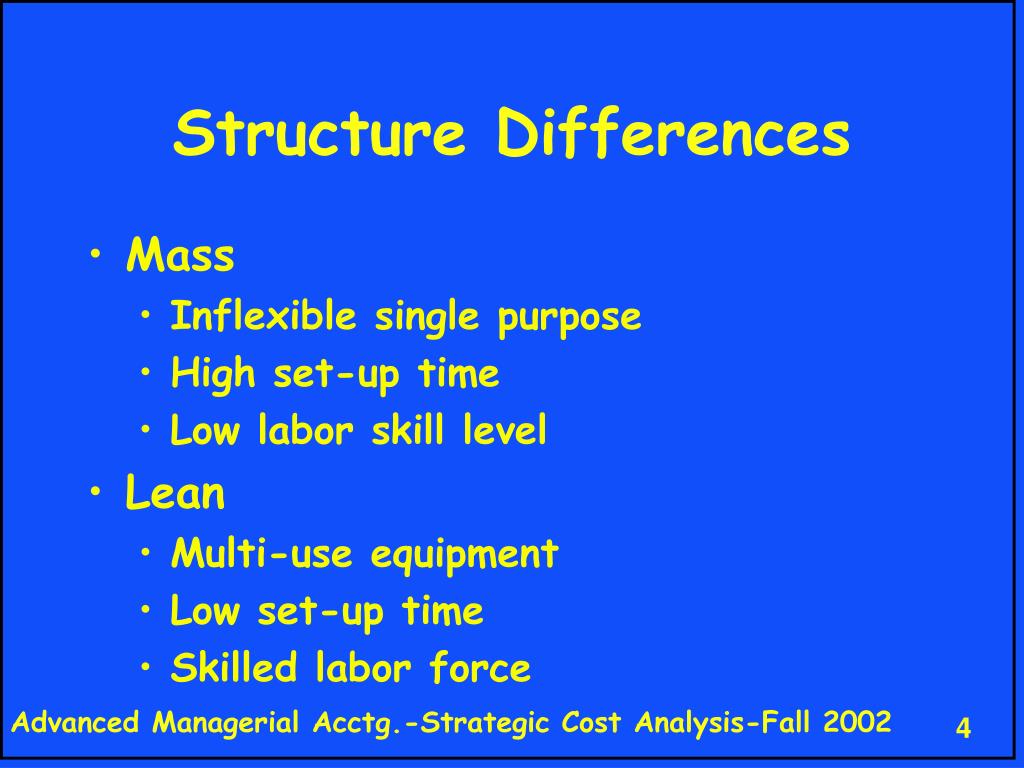 Structure Differences

• Mass
  • Inflexible single purpose
  • High set-up time
  • Low labor skill level
• Lean
  • Multi-use equipment
  • Low set-up time
  • Skilled labor force

Advanced Managerial Acctg.-Strategic Cost Analysis-Fall 2002

4